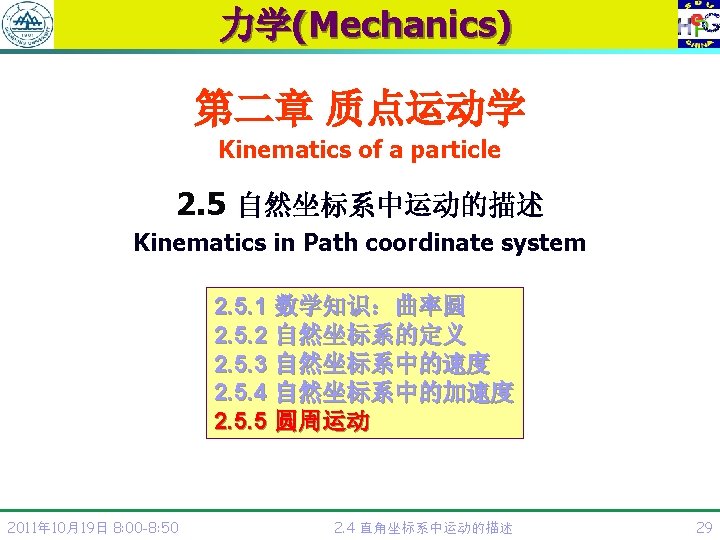 力学(Mechanics)

第二章 质点运动学
Kinematics of a particle

2.5 自然坐标系中运动的描述
Kinematics in Path coordinate system

2.5.1 数学知识：曲率圆
2.5.2 自然坐标系的定义
2.5.3 自然坐标系中的速度
2.5.4 自然坐标系中的加速度
2.5.5 圆周运动

2011年10月19日 8:00-8:50　2.4 直角坐标系中运动的描述　29